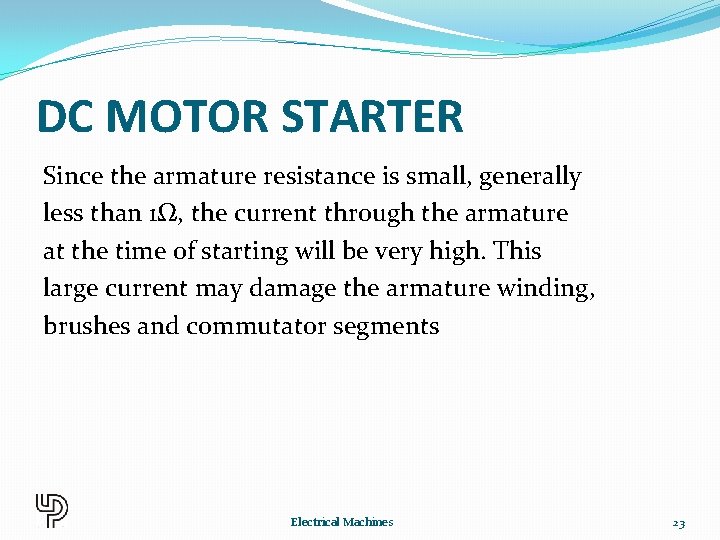 DC MOTOR STARTER

Since the armature resistance is small, generally less than 1Ω, the current through the armature at the time of starting will be very high. This large current may damage the armature winding, brushes and commutator segments

Electrical Machines

23